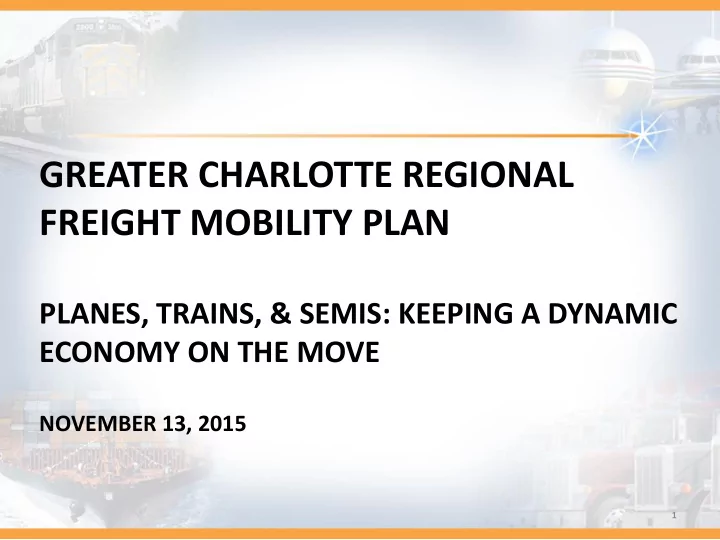 GREATER CHARLOTTE REGIONAL FREIGHT MOBILITY PLAN

PLANES, TRAINS, & SEMIS: KEEPING A DYNAMIC ECONOMY ON THE MOVE

NOVEMBER 13, 2015

1